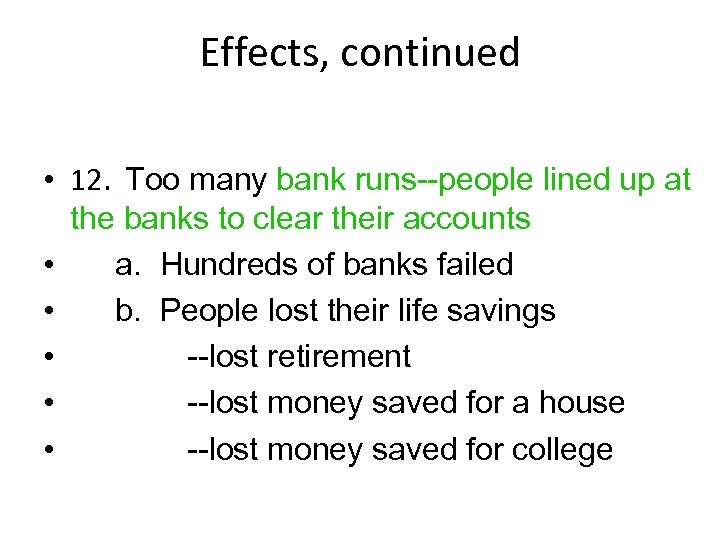 Effects, continued

• 12. Too many bank runs--people lined up at the banks to clear their accounts
• a. Hundreds of banks failed
• b. People lost their life savings
• --lost retirement
• --lost money saved for a house
• --lost money saved for college